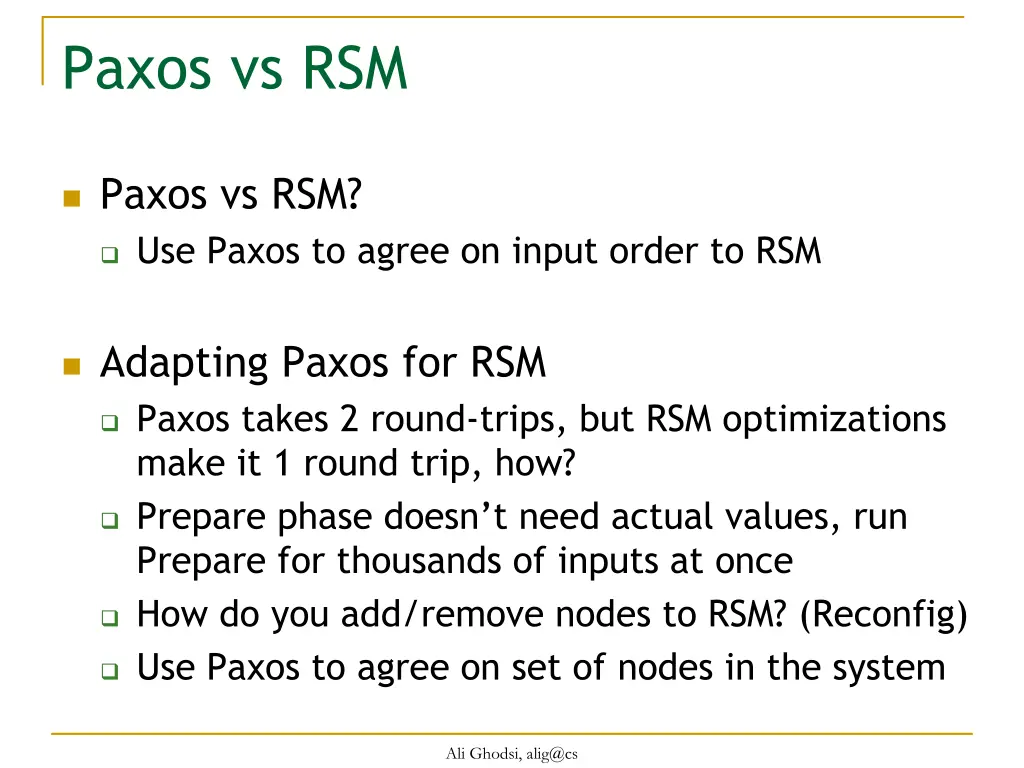 Paxos vs RSM

Paxos vs RSM?
Use Paxos to agree on input order to RSM

Adapting Paxos for RSM
Paxos takes 2 round-trips, but RSM optimizations make it 1 round trip, how?
Prepare phase doesn't need actual values, run Prepare for thousands of inputs at once
How do you add/remove nodes to RSM? (Reconfig)
Use Paxos to agree on set of nodes in the system

Ali Ghodsi, alig@cs